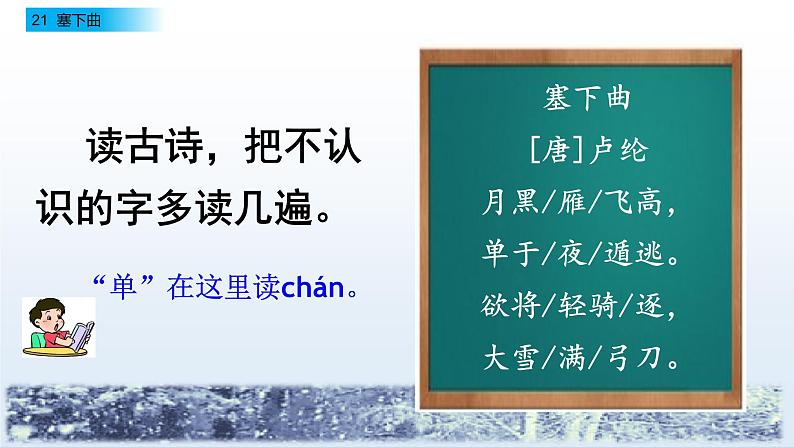 21 塞下曲

读古诗，把不认识的字多读几遍。

“单”在这里读chán。

塞下曲

[唐]卢纶

月黑/雁/飞高，

单于/夜/遁逃。

欲将/轻骑/逐，

大雪/满/弓刀。